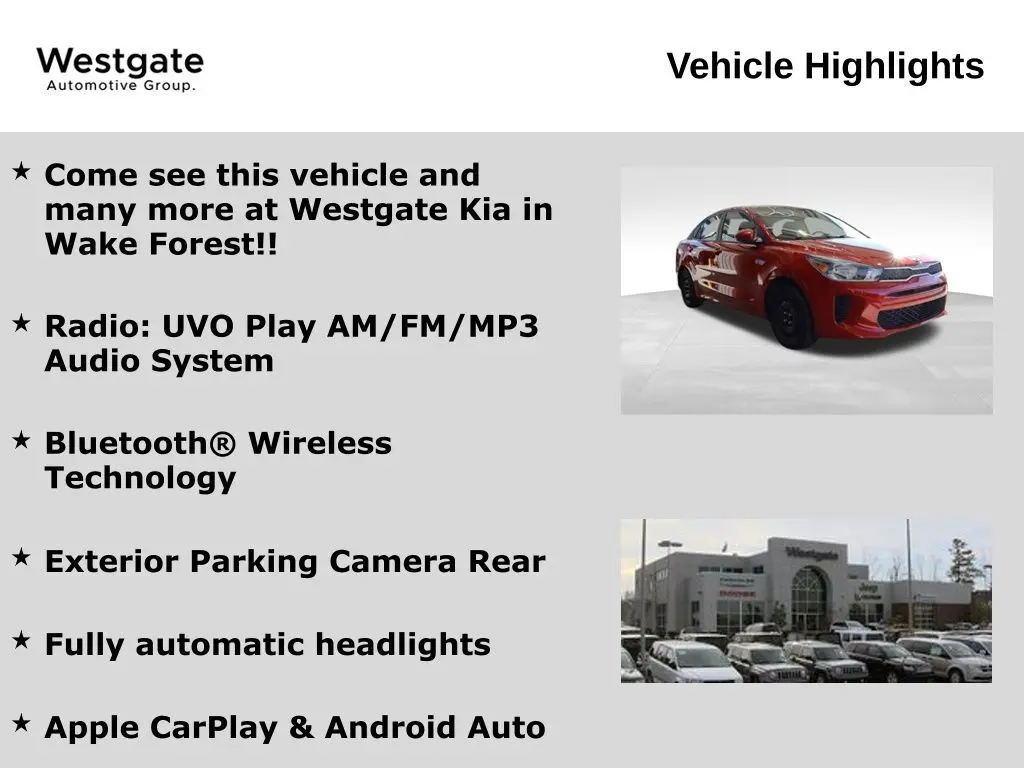 Westgate
Automotive Group.

Vehicle Highlights

★ Come see this vehicle and many more at Westgate Kia in Wake Forest!!

★ Radio: UVO Play AM/FM/MP3 Audio System

★ Bluetooth® Wireless Technology

★ Exterior Parking Camera Rear

★ Fully automatic headlights

★ Apple CarPlay & Android Auto

Westgate